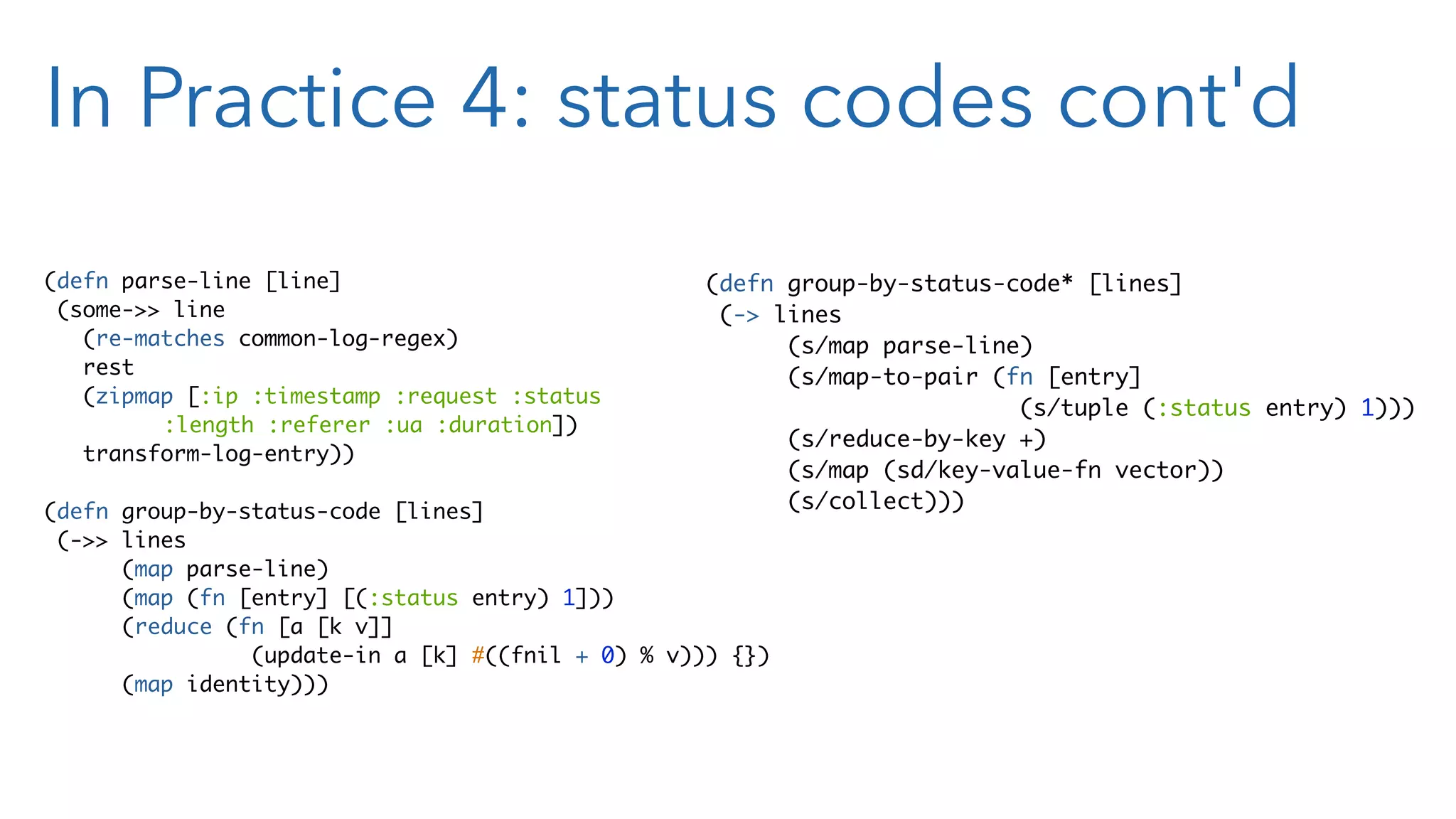 In Practice 4: status codes cont'd

(defn parse-line [line]
 (some->> line
   (re-matches common-log-regex)
   rest
   (zipmap [:ip :timestamp :request :status
         :length :referer :ua :duration])
   transform-log-entry))

(defn group-by-status-code [lines]
 (->> lines
      (map parse-line)
      (map (fn [entry] [(:status entry) 1]))
      (reduce (fn [a [k v]]
               (update-in a [k] #((fnil + 0) % v))) {})
      (map identity)))

(defn group-by-status-code* [lines]
 (-> lines
      (s/map parse-line)
      (s/map-to-pair (fn [entry]
                        (s/tuple (:status entry) 1)))
      (s/reduce-by-key +)
      (s/map (sd/key-value-fn vector))
      (s/collect)))